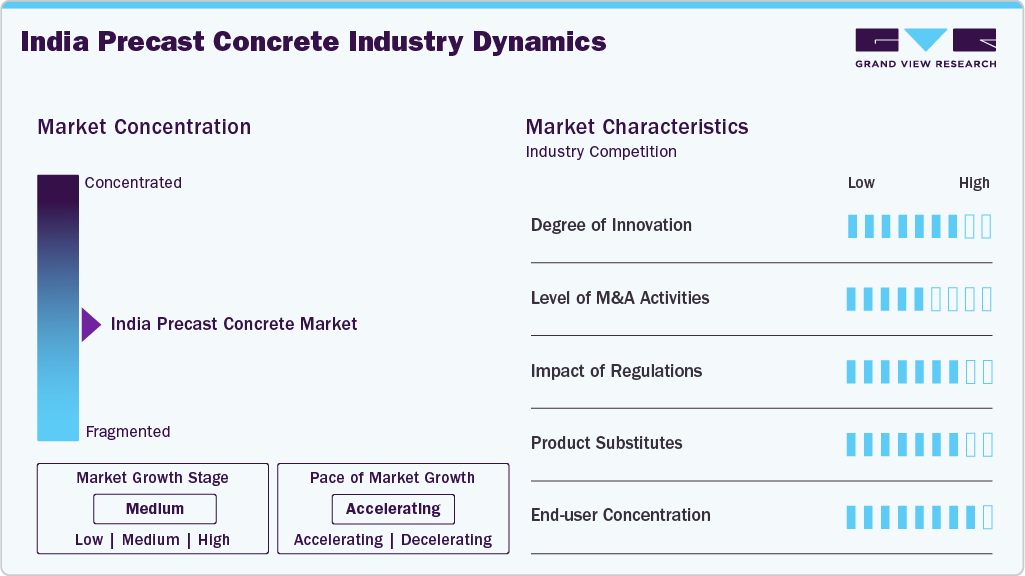 India Precast Concrete Industry Dynamics

GRAND VIEW RESEARCH

Market Concentration

Concentrated

India Precast Concrete Market

Fragmented

Market Growth Stage

Medium

Low | Medium | High

Pace of Market Growth

Accelerating

Accelerating | Decelerating

Market Characteristics

Industry Competition

Low High

Degree of Innovation

Level of M&A Activities

Impact of Regulations

Product Substitutes

End-user Concentration